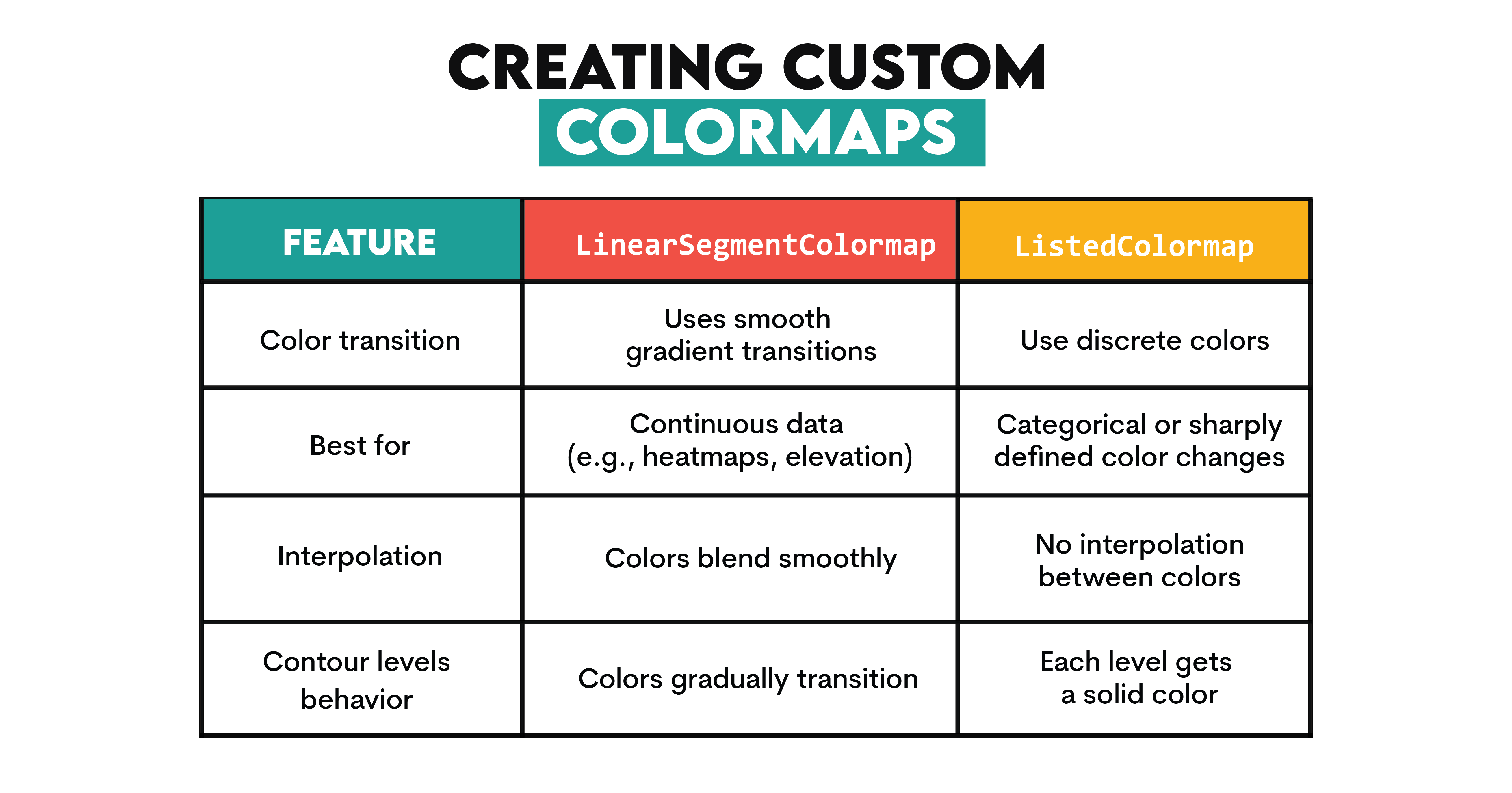 CREATING CUSTOM COLORMAPS

| FEATURE | LinearSegmentColormap | ListedColormap |
|---|---|---|
| Color transition | Uses smooth gradient transitions | Use discrete colors |
| Best for | Continuous data (e.g., heatmaps, elevation) | Categorical or sharply defined color changes |
| Interpolation | Colors blend smoothly | No interpolation between colors |
| Contour levels behavior | Colors gradually transition | Each level gets a solid color |